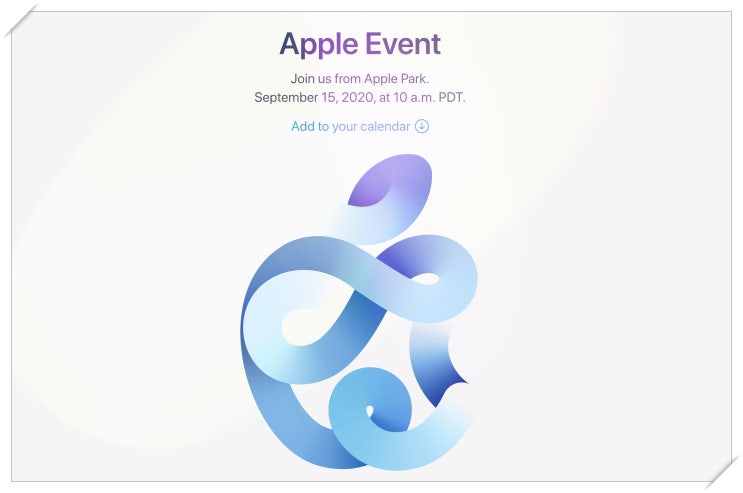 Apple Event

Join us from Apple Park.
September 15, 2020, at 10 a.m. PDT.

Add to your calendar